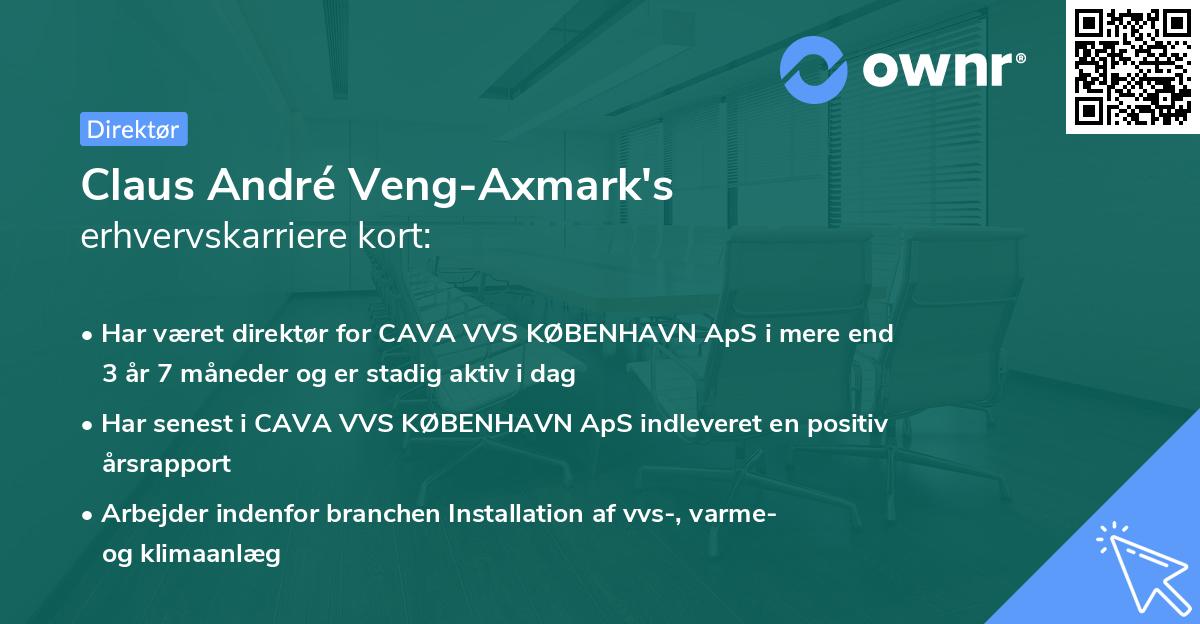 ownr®

Direktør

Claus André Veng-Axmark's
erhvervskarriere kort:

• Har været direktør for CAVA VVS KØBENHAVN ApS i mere end 3 år 7 måneder og er stadig aktiv i dag
• Har senest i CAVA VVS KØBENHAVN ApS indleveret en positiv årsrapport
• Arbejder indenfor branchen Installation af vvs-, varme- og klimaanlæg